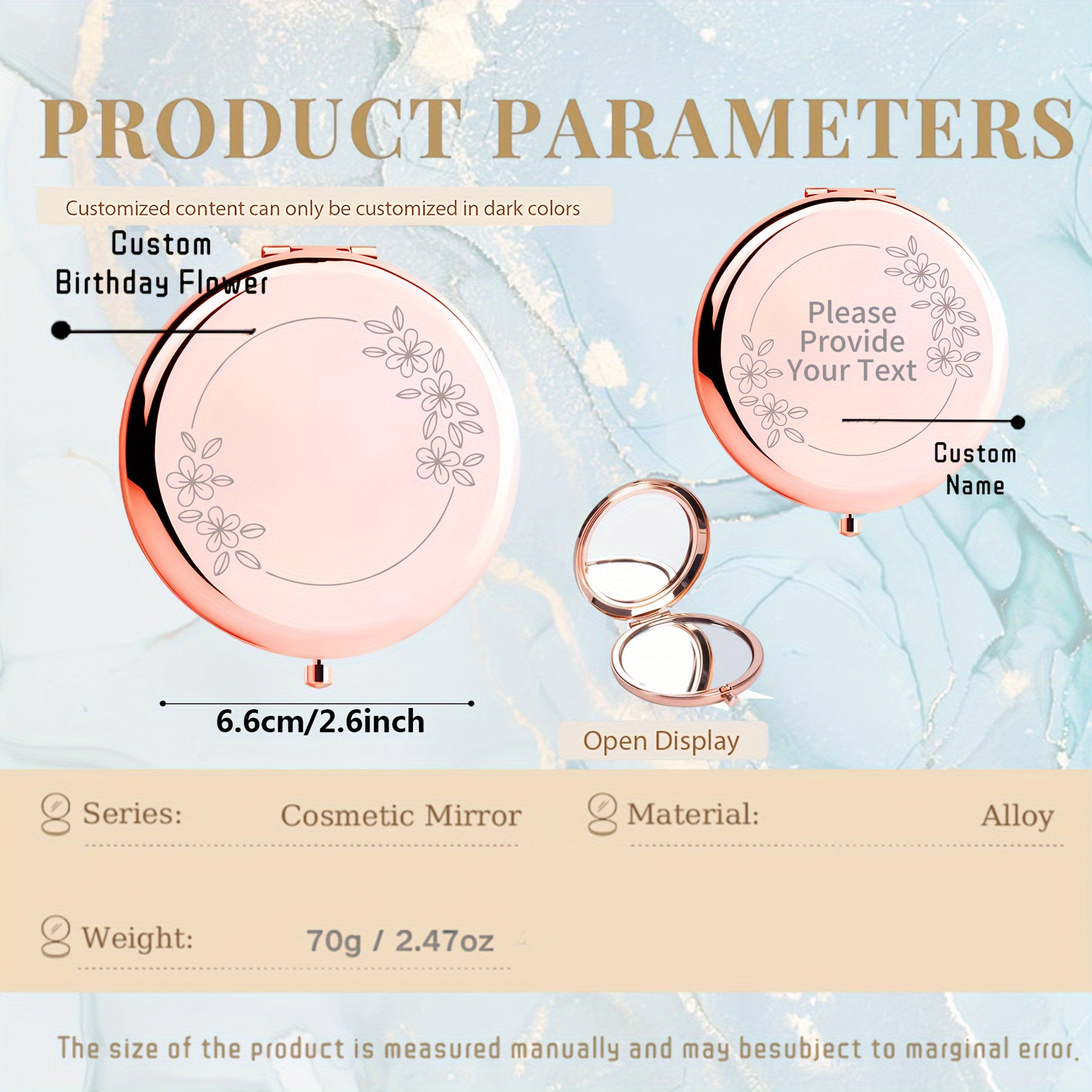 PRODUCT PARAMETERS

Customized content can only be customized in dark colors

Custom Birthday Flower

Please Provide Your Text

Custom Name

6.6cm/2.6inch

Open Display

Series: Cosmetic Mirror

Material: Alloy

Weight: 70g / 2.47oz

The size of the product is measured manually and may besubject to marginal error.